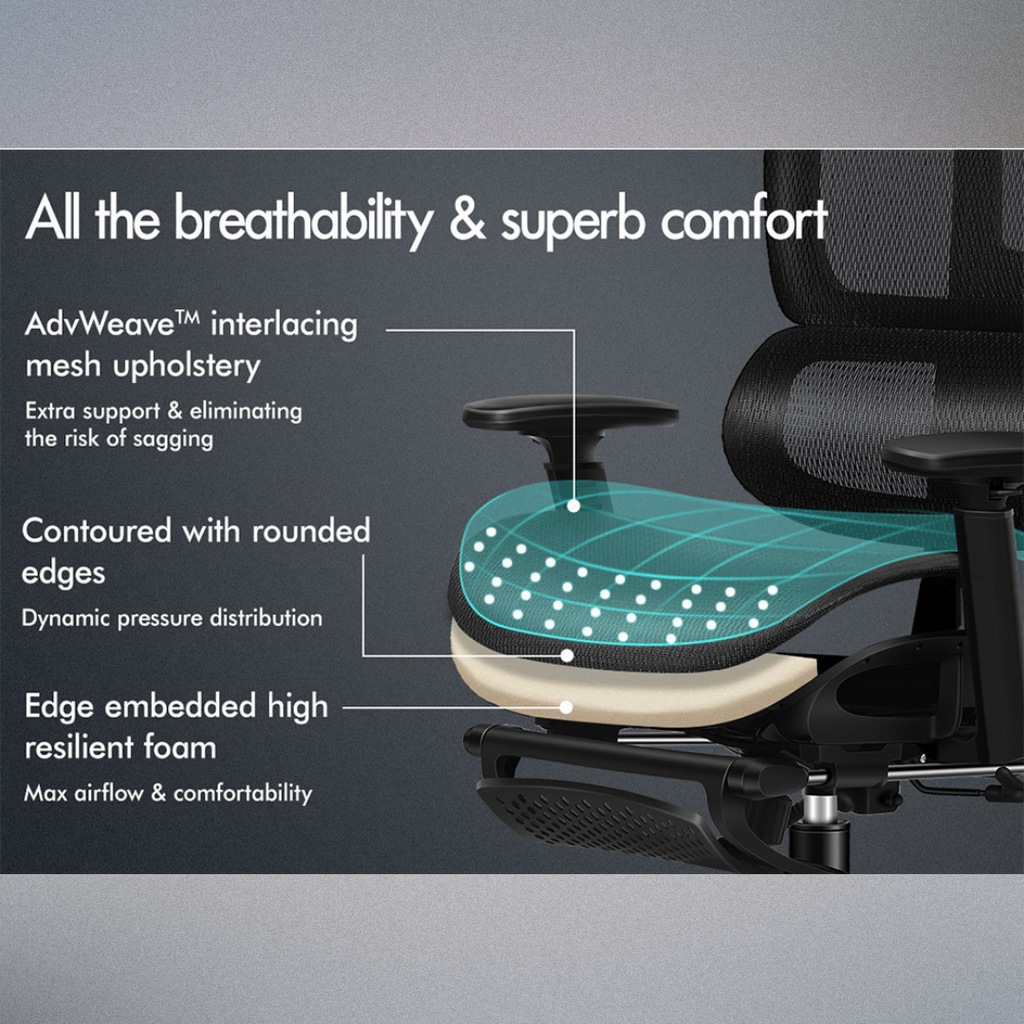 All the breathability & superb comfort

AdvWeave™ interlacing mesh upholstery

Extra support & eliminating the risk of sagging

Contoured with rounded edges

Dynamic pressure distribution

Edge embedded high resilient foam

Max airflow & comfortability